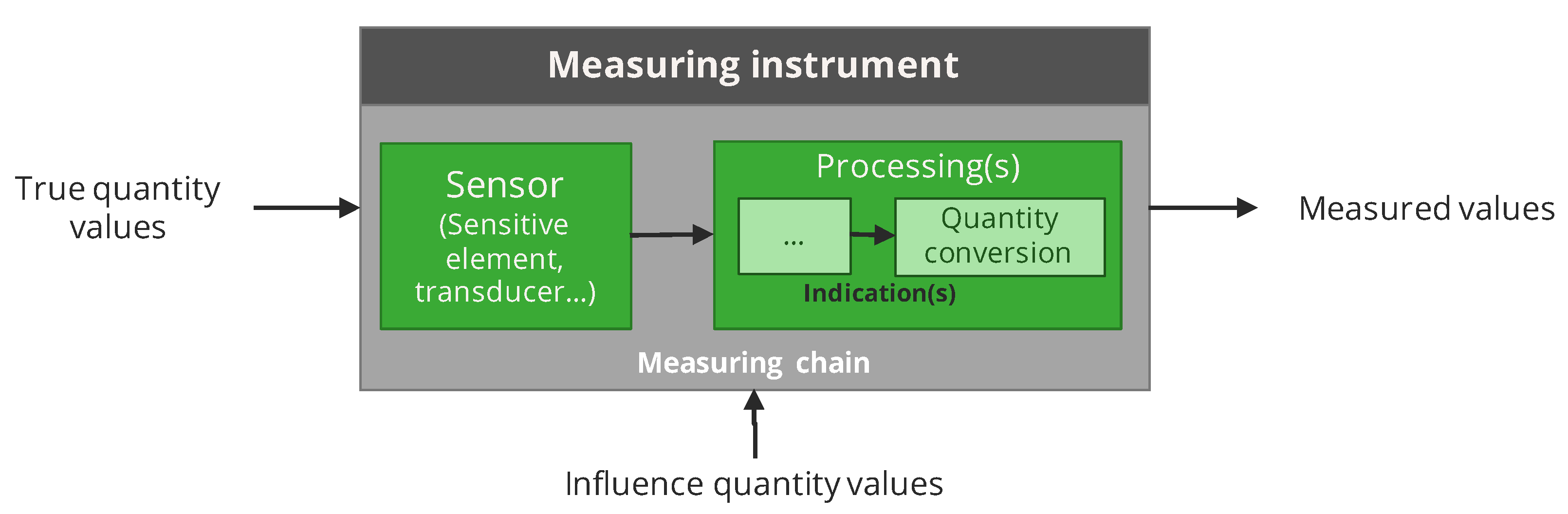 Measuring instrument

True quantity values

Sensor
(Sensitive element, transducer...)

Processing(s)

...

Quantity conversion

Indication(s)

Measured values

Measuring chain

Influence quantity values